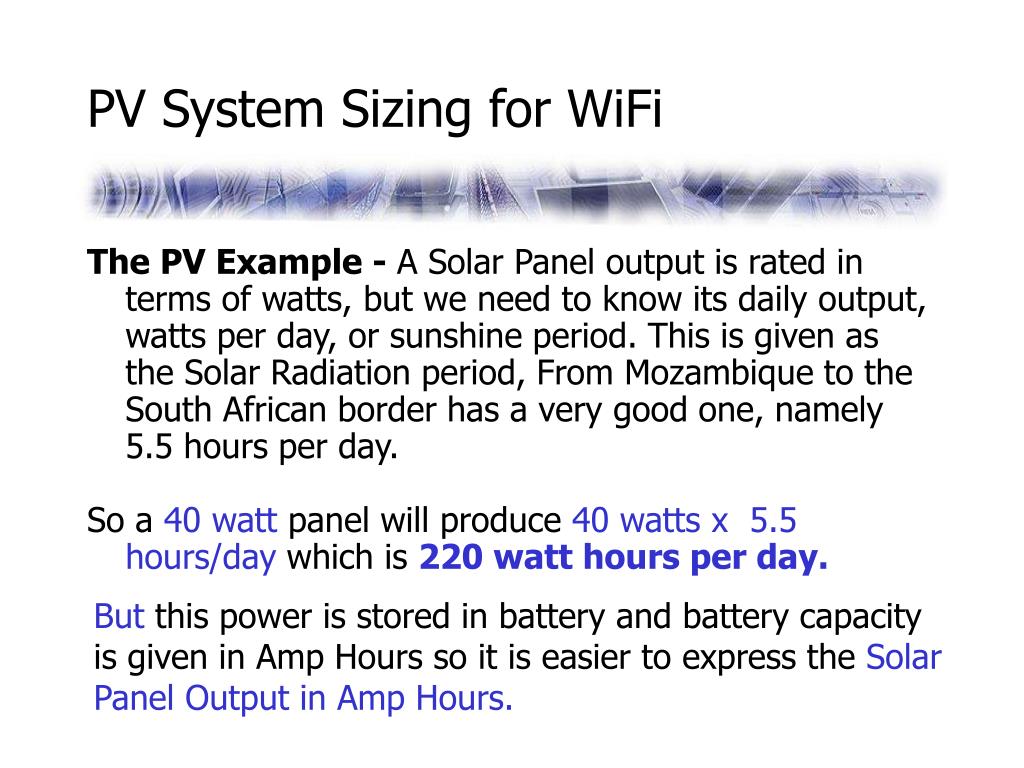 PV System Sizing for WiFi

The PV Example - A Solar Panel output is rated in terms of watts, but we need to know its daily output, watts per day, or sunshine period. This is given as the Solar Radiation period, From Mozambique to the South African border has a very good one, namely 5.5 hours per day.

So a 40 watt panel will produce 40 watts x 5.5 hours/day which is 220 watt hours per day.

But this power is stored in battery and battery capacity is given in Amp Hours so it is easier to express the Solar Panel Output in Amp Hours.